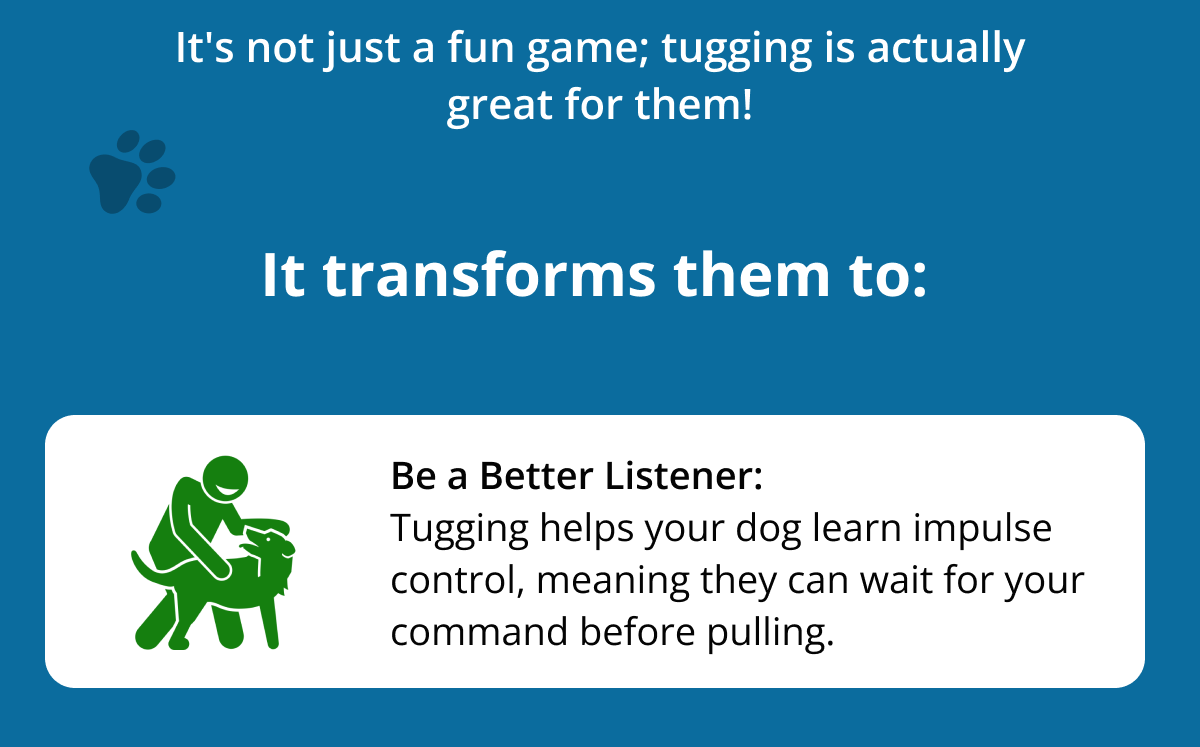 It's not just a fun game; tugging is actually great for them!

It transforms them to:

Be a Better Listener:
Tugging helps your dog learn impulse control, meaning they can wait for your command before pulling.